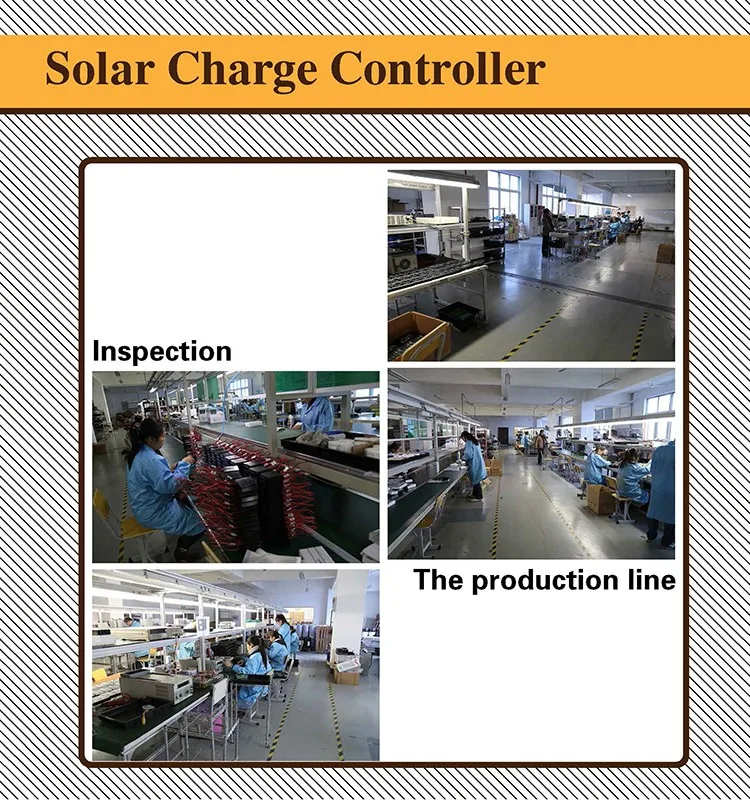 Solar Charge Controller

Inspection

The production line